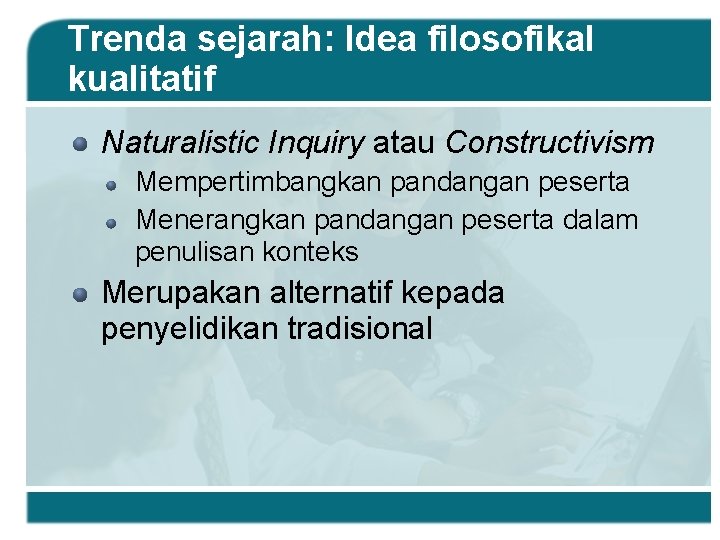 Trenda sejarah: Idea filosofikal kualitatif

Naturalistic Inquiry atau Constructivism

Mempertimbangkan pandangan peserta

Menerangkan pandangan peserta dalam penulisan konteks

Merupakan alternatif kepada penyelidikan tradisional